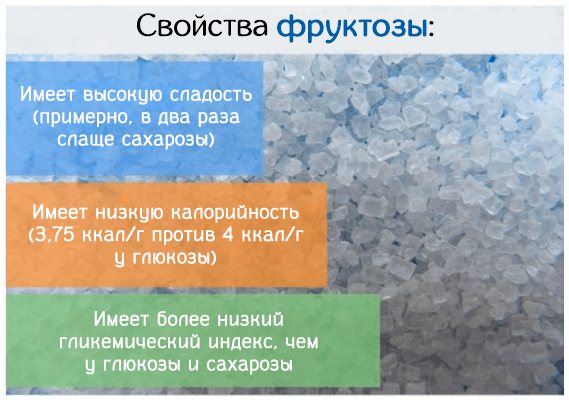 Свойства фруктозы:

Имеет высокую сладость (примерно, в два раза слаще сахарозы)

Имеет низкую калорийность (3,75 ккал/г против 4 ккал/г у глюкозы)

Имеет более низкий гликемический индекс, чем у глюкозы и сахарозы